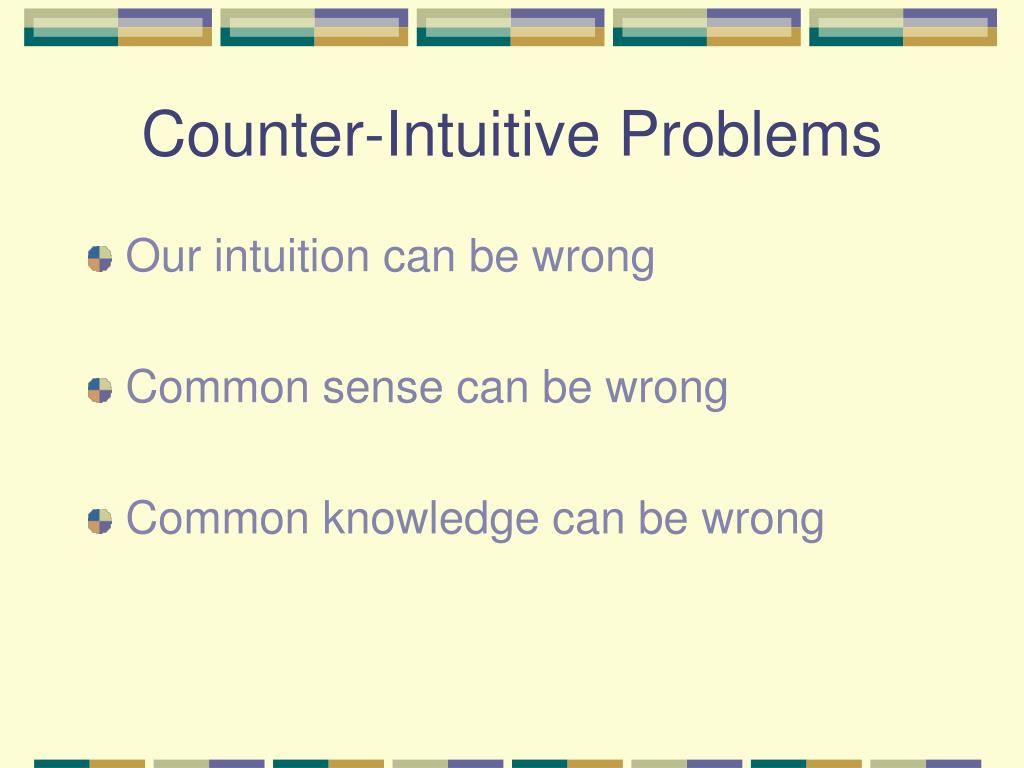 Counter-Intuitive Problems

Our intuition can be wrong

Common sense can be wrong

Common knowledge can be wrong